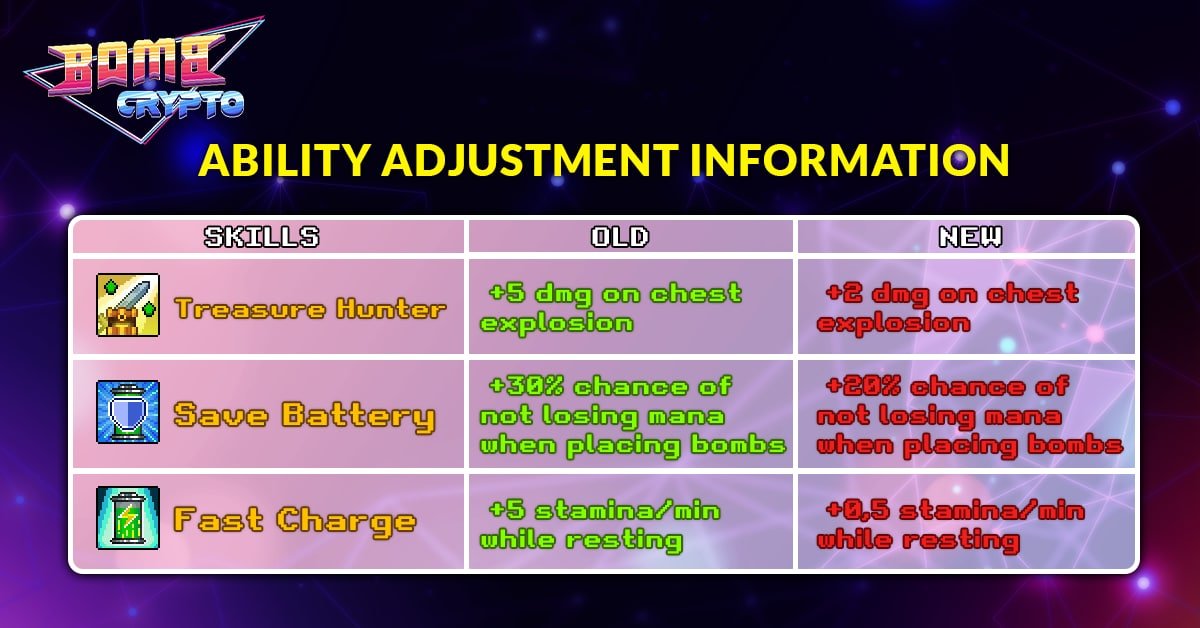 BOMB CRYPTO

ABILITY ADJUSTMENT INFORMATION

| SKILLS | OLD | NEW |
|---|---|---|
| Treasure Hunter | +5 dmg on chest explosion | +2 dmg on chest explosion |
| Save Battery | +30% chance of not losing mana when placing bombs | +20% chance of not losing mana when placing bombs |
| Fast Charge | +5 stamina/min while resting | +0,5 stamina/min while resting |